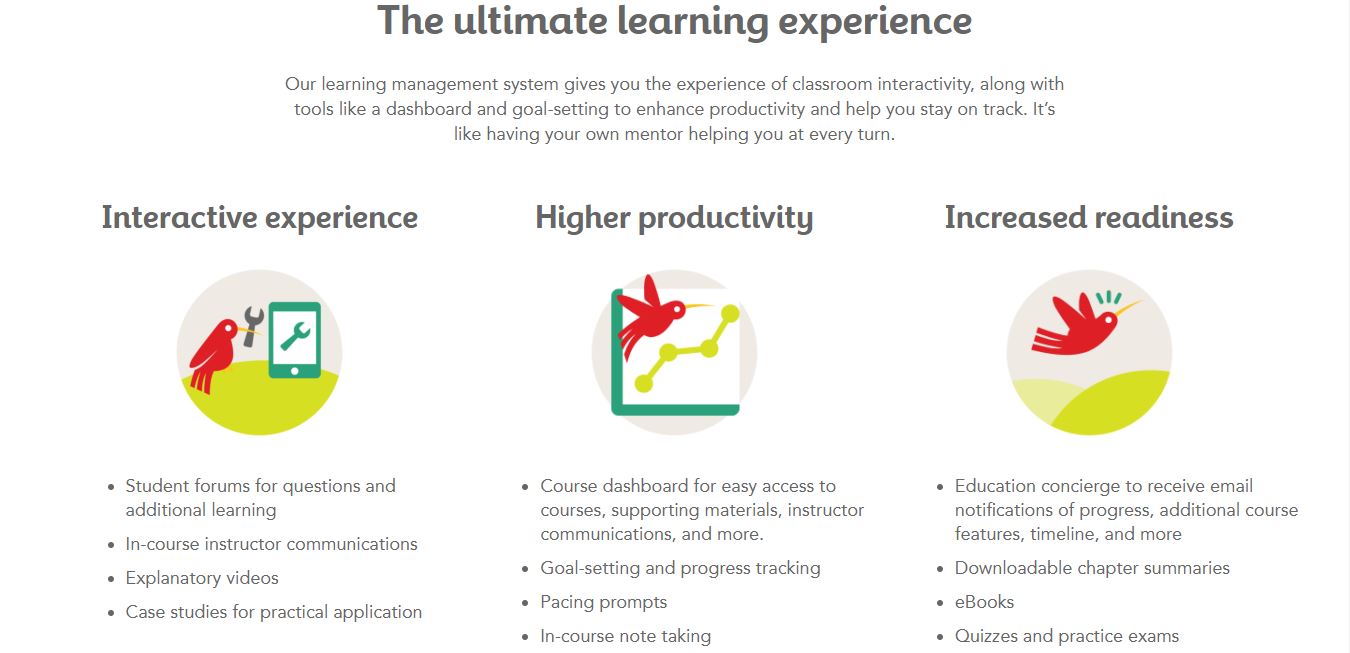 The ultimate learning experience

Our learning management system gives you the experience of classroom interactivity, along with tools like a dashboard and goal-setting to enhance productivity and help you stay on track. It's like having your own mentor helping you at every turn.

Interactive experience

- Student forums for questions and additional learning
- In-course instructor communications
- Explanatory videos
- Case studies for practical application

Higher productivity

- Course dashboard for easy access to courses, supporting materials, instructor communications, and more.
- Goal-setting and progress tracking
- Pacing prompts
- In-course note taking

Increased readiness

- Education concierge to receive email notifications of progress, additional course features, timeline, and more
- Downloadable chapter summaries
- eBooks
- Quizzes and practice exams